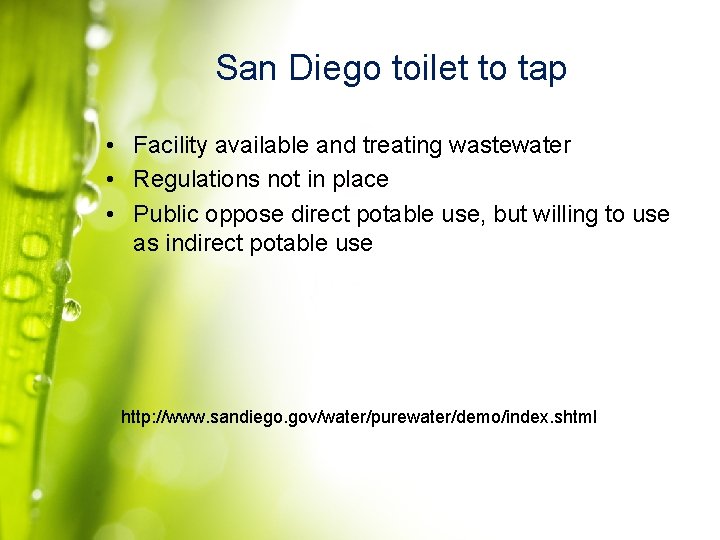 San Diego toilet to tap

• Facility available and treating wastewater
• Regulations not in place
• Public oppose direct potable use, but willing to use as indirect potable use

http://www.sandiego.gov/water/purewater/demo/index.shtml